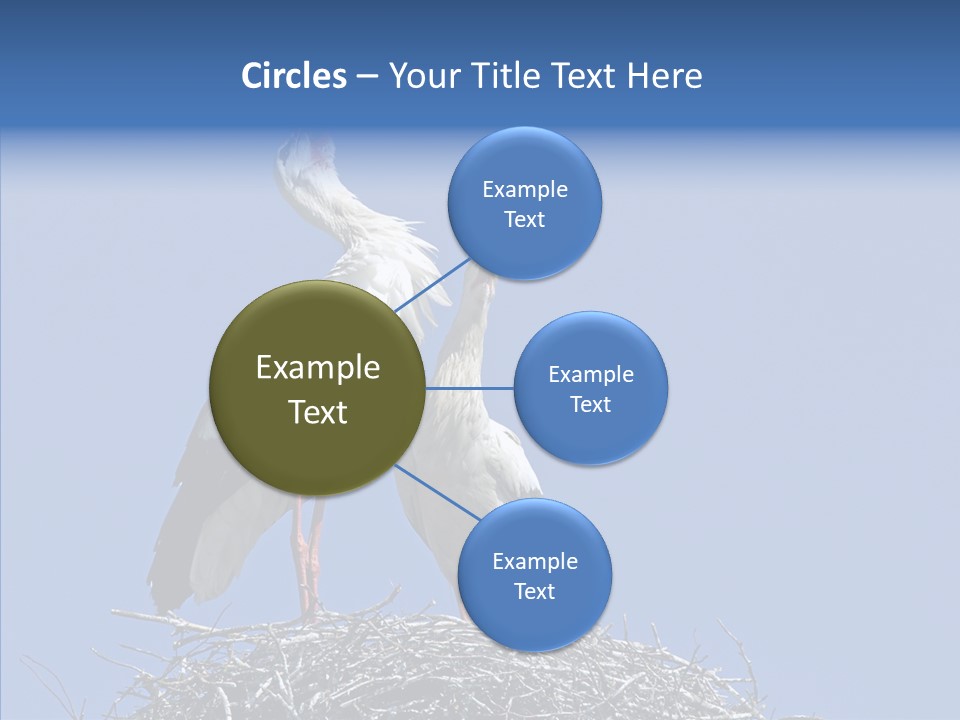 Circles – Your Title Text Here

Example Text

Example Text

Example Text

Example Text